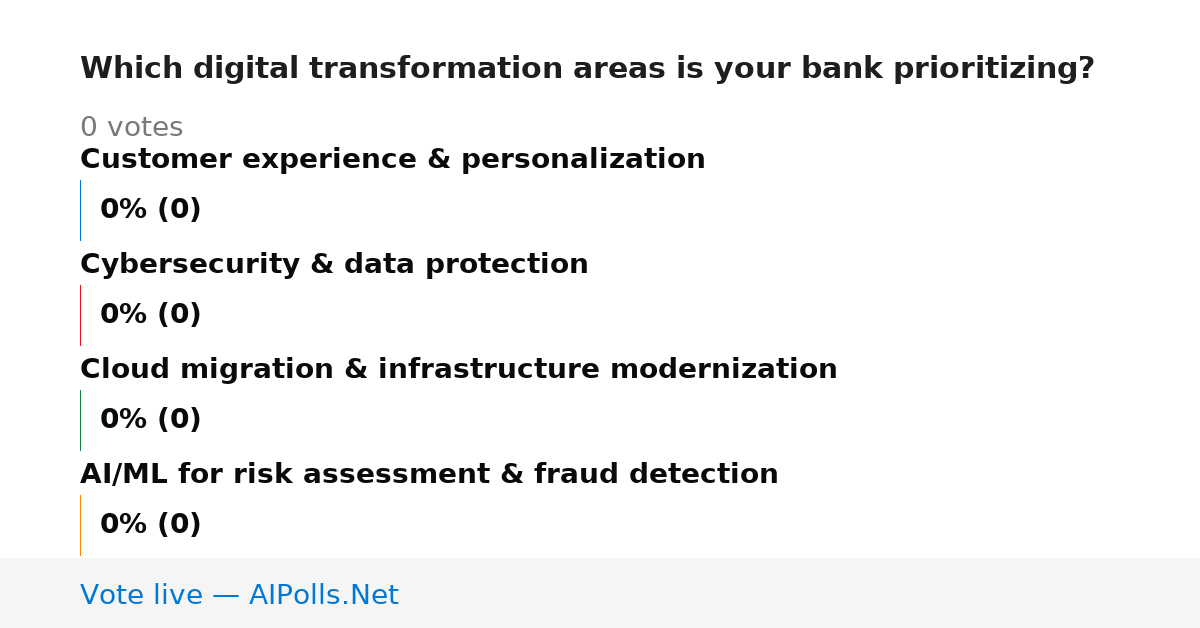 Which digital transformation areas is your bank prioritizing?

0 votes

Customer experience & personalization

0% (0)

Cybersecurity & data protection

0% (0)

Cloud migration & infrastructure modernization

0% (0)

AI/ML for risk assessment & fraud detection

0% (0)

Vote live — AIPolls.Net